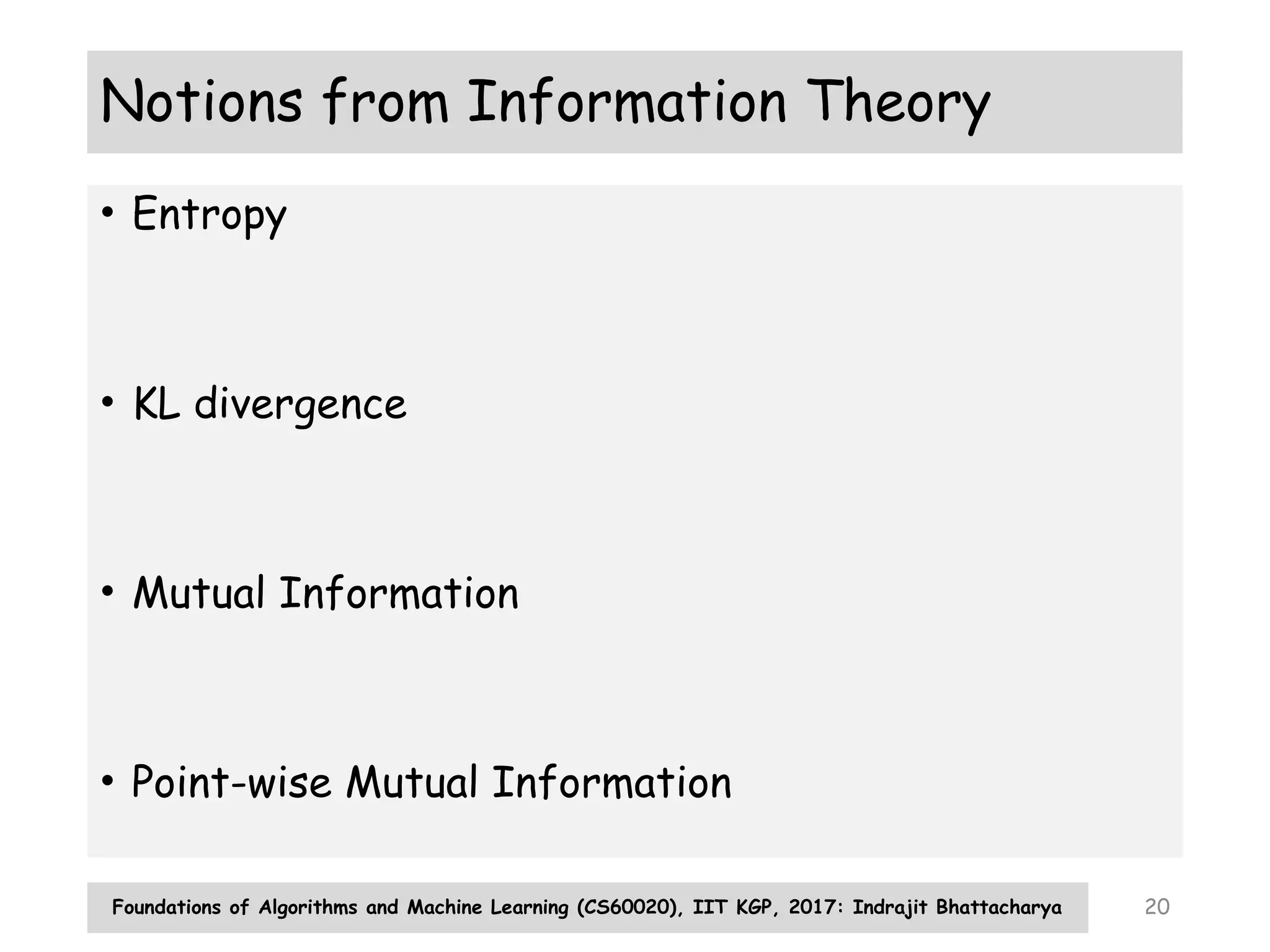 Notions from Information Theory

• Entropy

• KL divergence

• Mutual Information

• Point-wise Mutual Information

Foundations of Algorithms and Machine Learning (CS60020), IIT KGP, 2017: Indrajit Bhattacharya

20